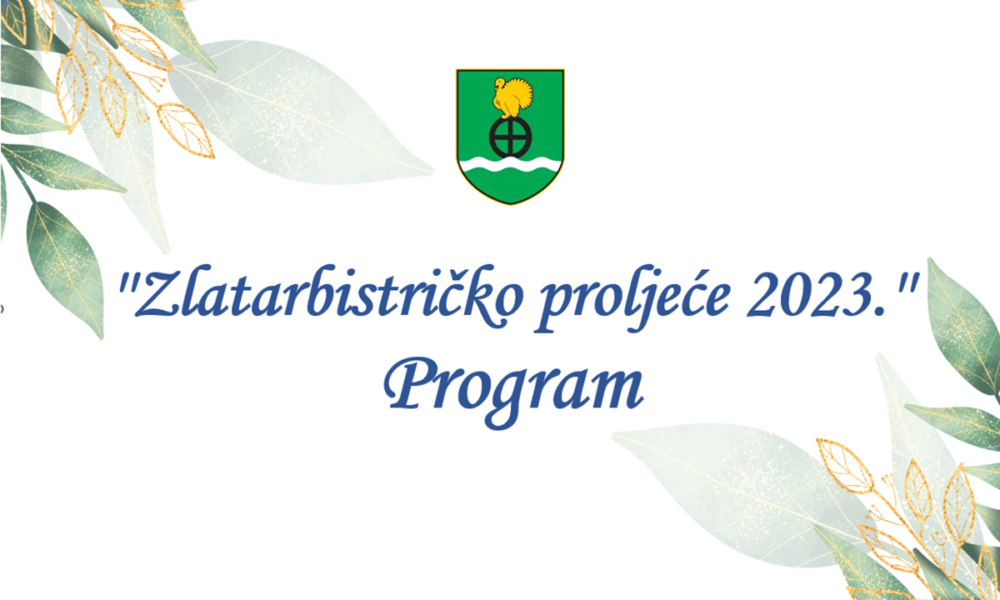 "Zlatarbistričko proljeće 2023."
Program